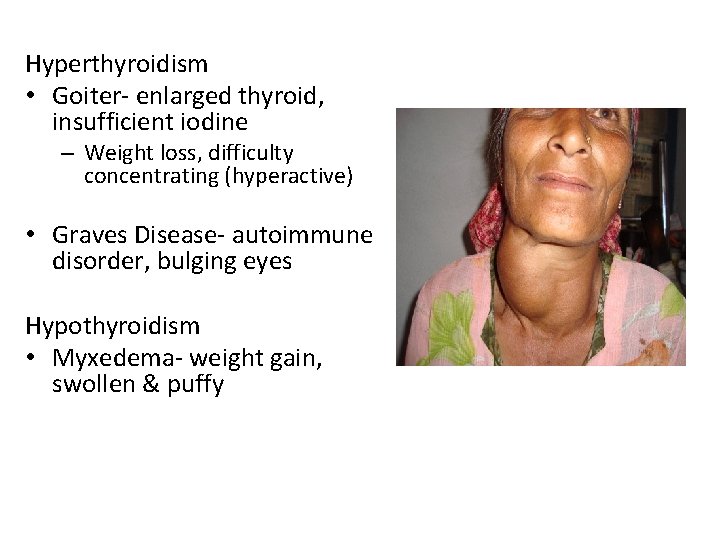 Hyperthyroidism

• Goiter- enlarged thyroid, insufficient iodine

– Weight loss, difficulty concentrating (hyperactive)

• Graves Disease- autoimmune disorder, bulging eyes

Hypothyroidism

• Myxedema- weight gain, swollen & puffy